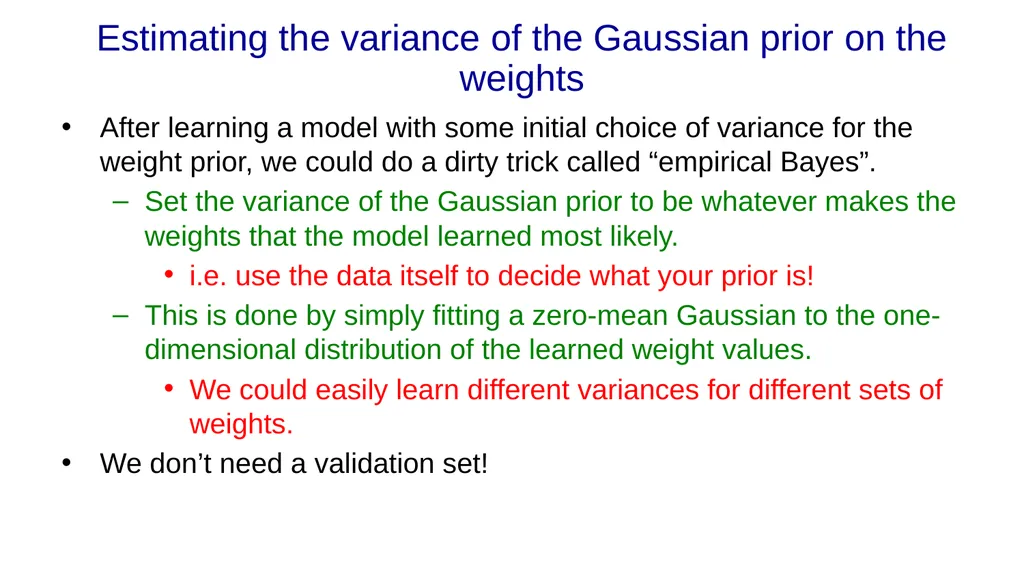 Estimating the variance of the Gaussian prior on the weights

• After learning a model with some initial choice of variance for the weight prior, we could do a dirty trick called “empirical Bayes”.
– Set the variance of the Gaussian prior to be whatever makes the weights that the model learned most likely.
• i.e. use the data itself to decide what your prior is!
– This is done by simply fitting a zero-mean Gaussian to the one-dimensional distribution of the learned weight values.
• We could easily learn different variances for different sets of weights.
• We don’t need a validation set!